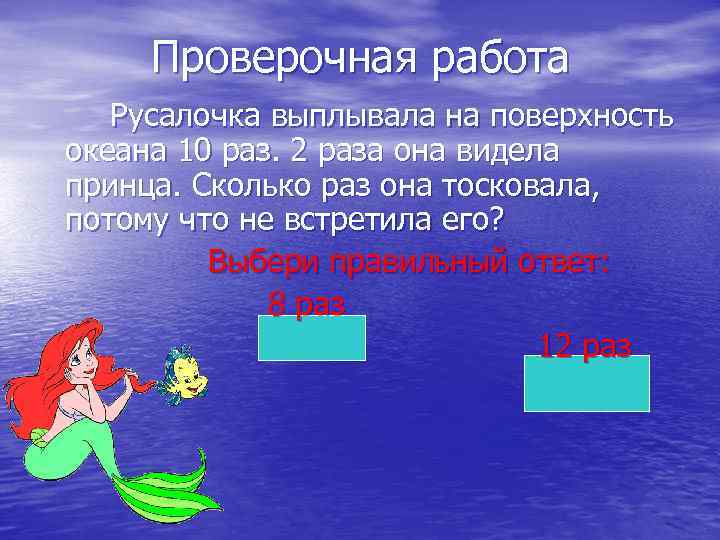 Проверочная работа

Русалочка выплывала на поверхность океана 10 раз. 2 раза она видела принца. Сколько раз она тосковала, потому что не встретила его?

Выбери правильный ответ:

8 раз

12 раз